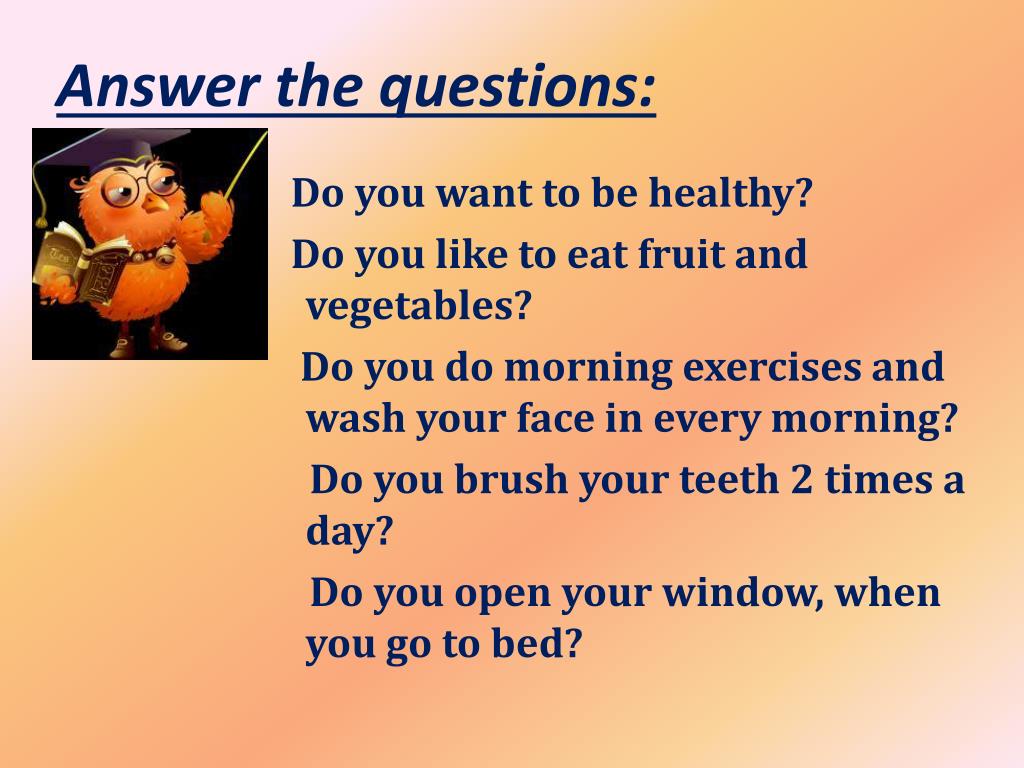 Answer the questions:

Do you want to be healthy?

Do you like to eat fruit and vegetables?

Do you do morning exercises and wash your face in every morning?

Do you brush your teeth 2 times a day?

Do you open your window, when you go to bed?